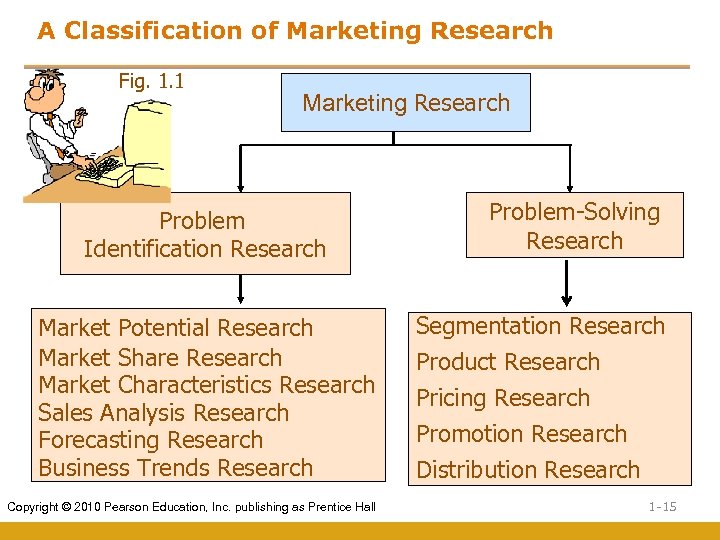 A Classification of Marketing Research

Fig. 1.1

Marketing Research

Problem Identification Research

Problem-Solving Research

Market Potential Research
Market Share Research
Market Characteristics Research
Sales Analysis Research
Forecasting Research
Business Trends Research

Segmentation Research
Product Research
Pricing Research
Promotion Research
Distribution Research

Copyright © 2010 Pearson Education, Inc. publishing as Prentice Hall

1-15